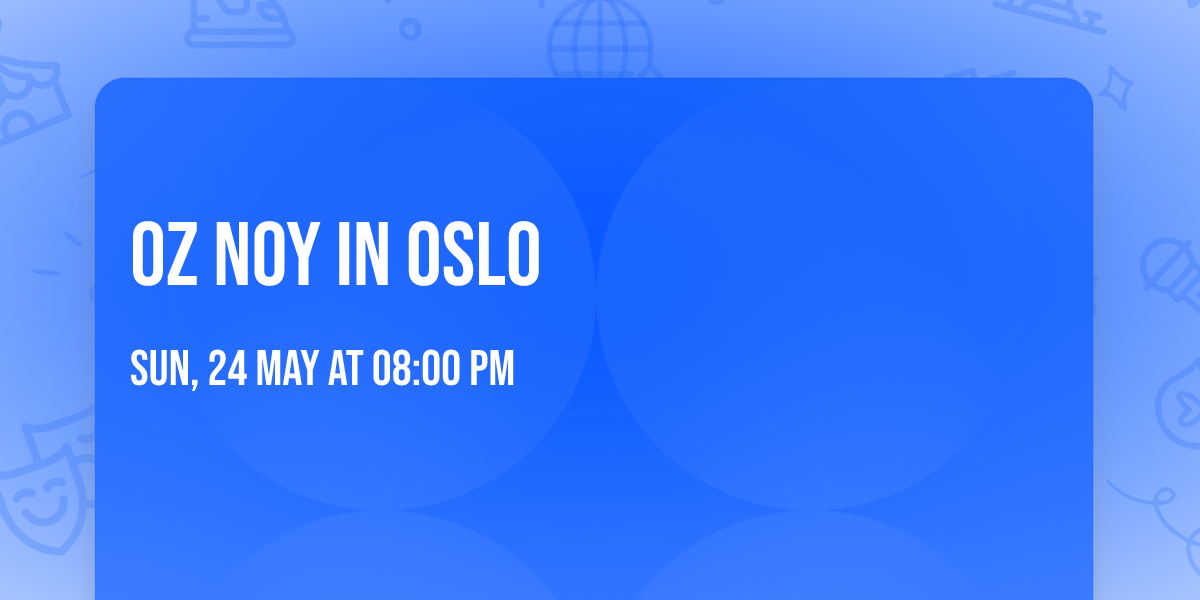 OZ NOY IN OSLO

SUN, 24 MAY AT 08:00 PM